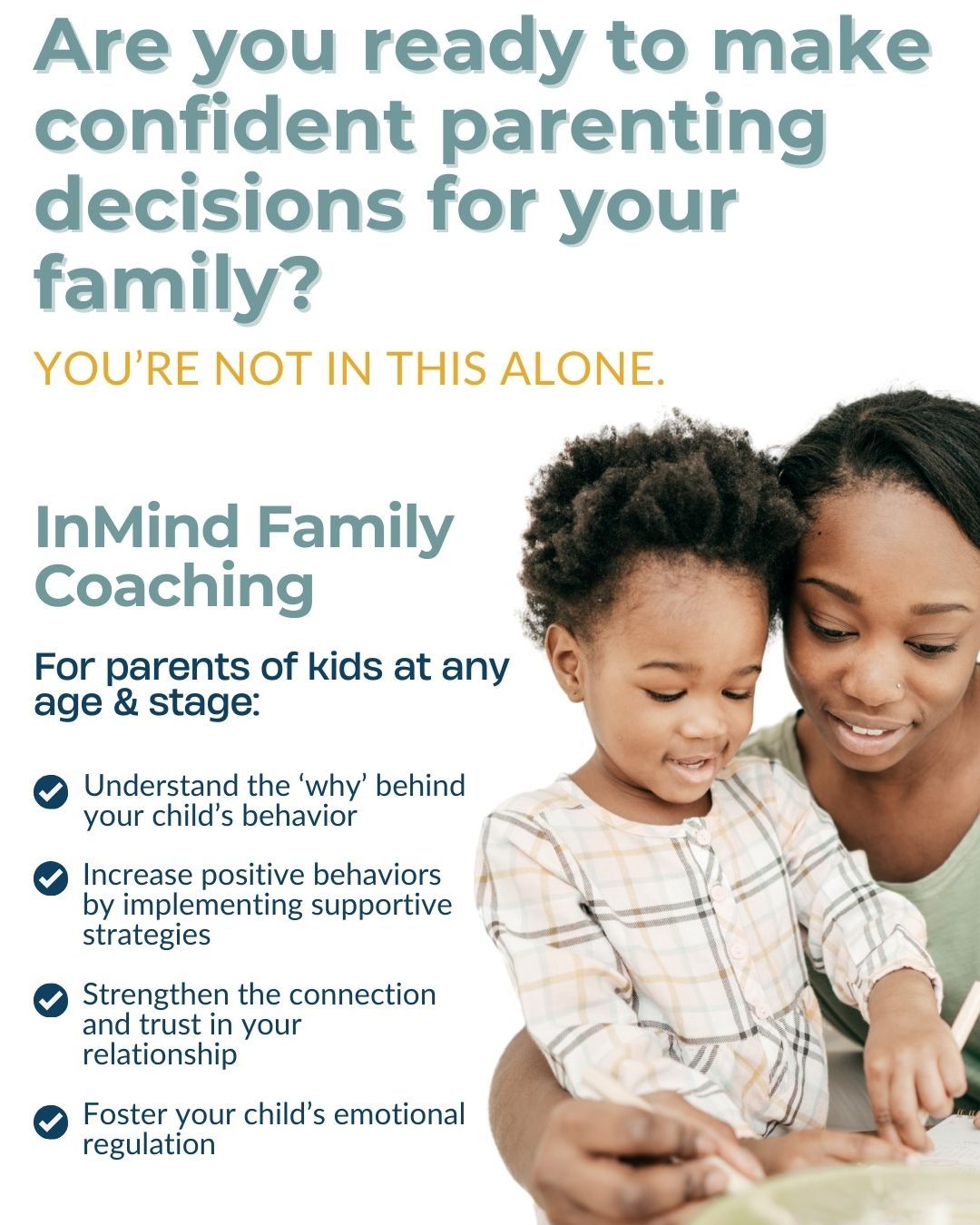 Are you ready to make confident parenting decisions for your family?

YOU'RE NOT IN THIS ALONE.

InMind Family Coaching

For parents of kids at any age & stage:

Understand the 'why' behind your child's behavior

Increase positive behaviors by implementing supportive strategies

Strengthen the connection and trust in your relationship

Foster your child's emotional regulation